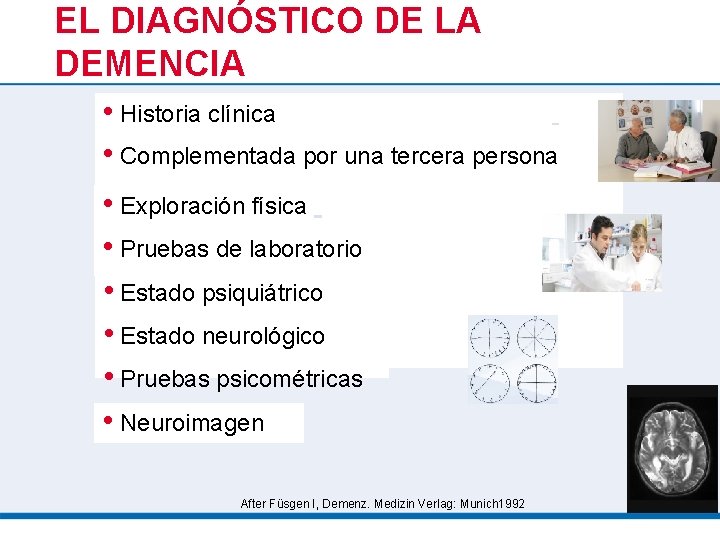 EL DIAGNÓSTICO DE LA DEMENCIA

• Historia clínica
• Complementada por una tercera persona
• Exploración física
• Pruebas de laboratorio
• Estado psiquiátrico
• Estado neurológico
• Pruebas psicométricas
• Neuroimagen

After Füsgen I, Demenz. Medizin Verlag: Munich1992